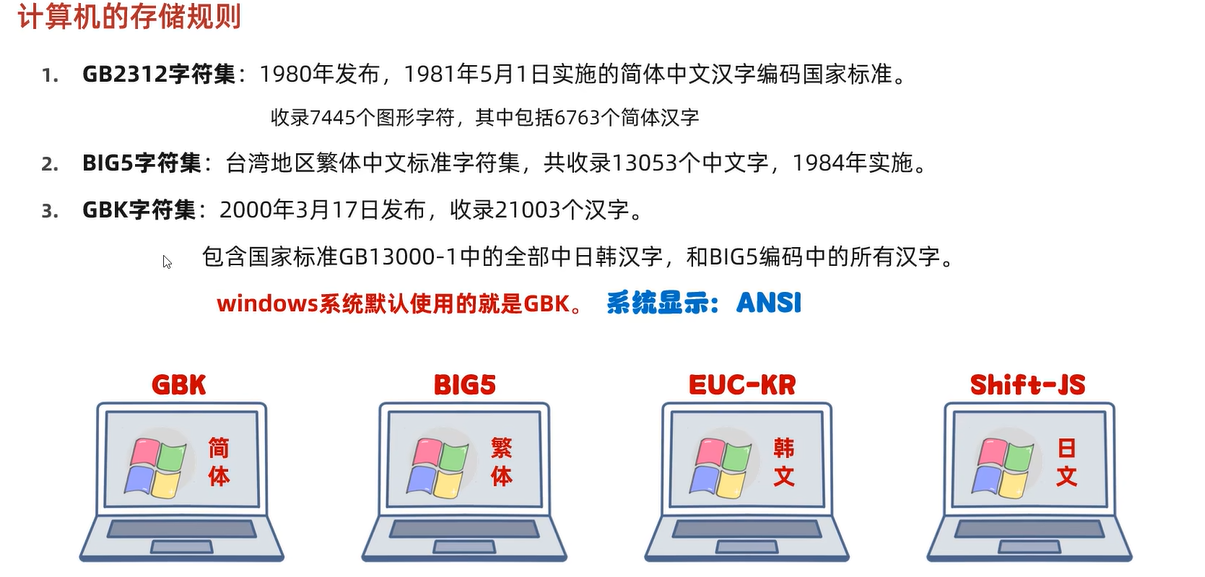 计算机的存储规则

1. GB2312字符集：1980年发布，1981年5月1日实施的简体中文汉字编码国家标准。

收录7445个图形字符，其中包括6763个简体汉字

2. BIG5字符集：台湾地区繁体中文标准字符集，共收录13053个中文字，1984年实施。

3. GBK字符集：2000年3月17日发布，收录21003个汉字。

包含国家标准GB13000-1中的全部中日韩汉字，和BIG5编码中的所有汉字。

windows系统默认使用的就是GBK。 系统显示：ANSI

GBK
简体

BIG5
繁体

EUC-KR
韩文

Shift-JS
日文